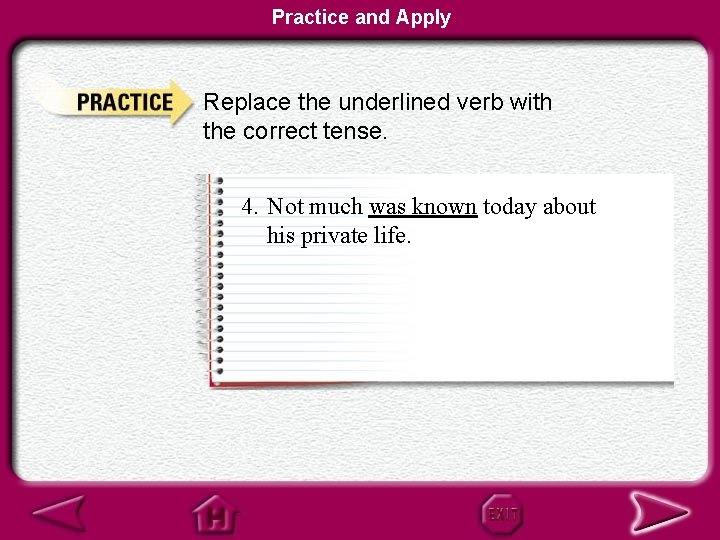 Practice and Apply

PRACTICE

Replace the underlined verb with the correct tense.

4. Not much was known today about his private life.

H

EXIT